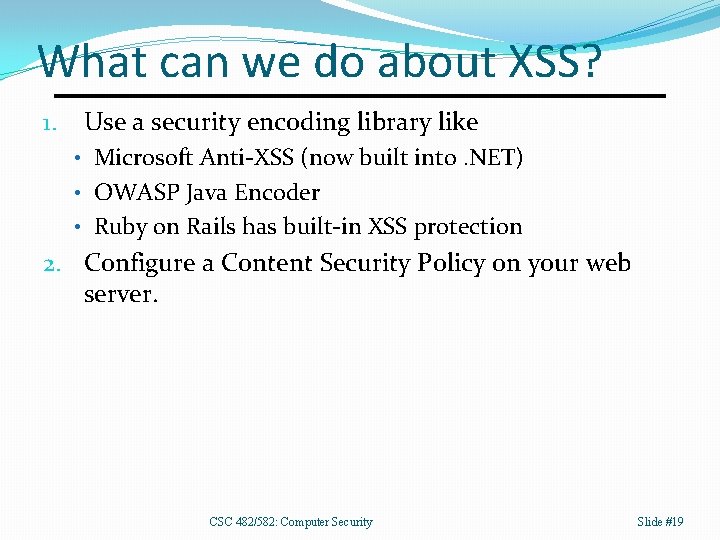 What can we do about XSS?

1. Use a security encoding library like
   • Microsoft Anti-XSS (now built into .NET)
   • OWASP Java Encoder
   • Ruby on Rails has built-in XSS protection
2. Configure a Content Security Policy on your web server.

CSC 482/582: Computer Security

Slide #19